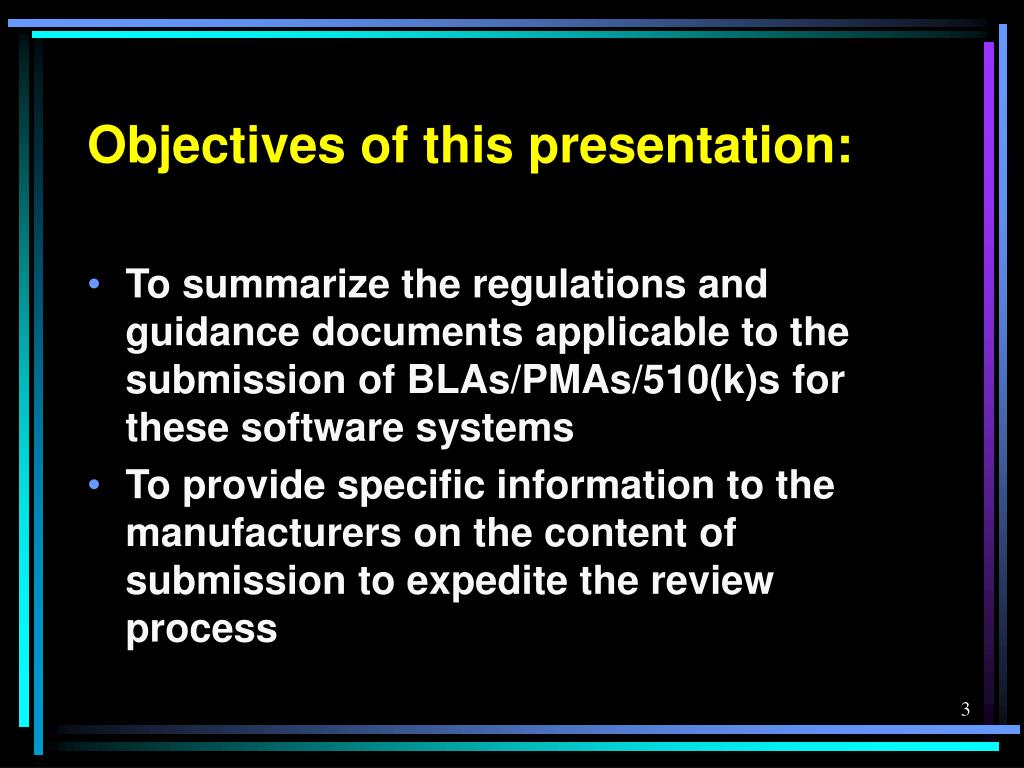 Objectives of this presentation:

• To summarize the regulations and guidance documents applicable to the submission of BLAs/PMAs/510(k)s for these software systems

• To provide specific information to the manufacturers on the content of submission to expedite the review process

3